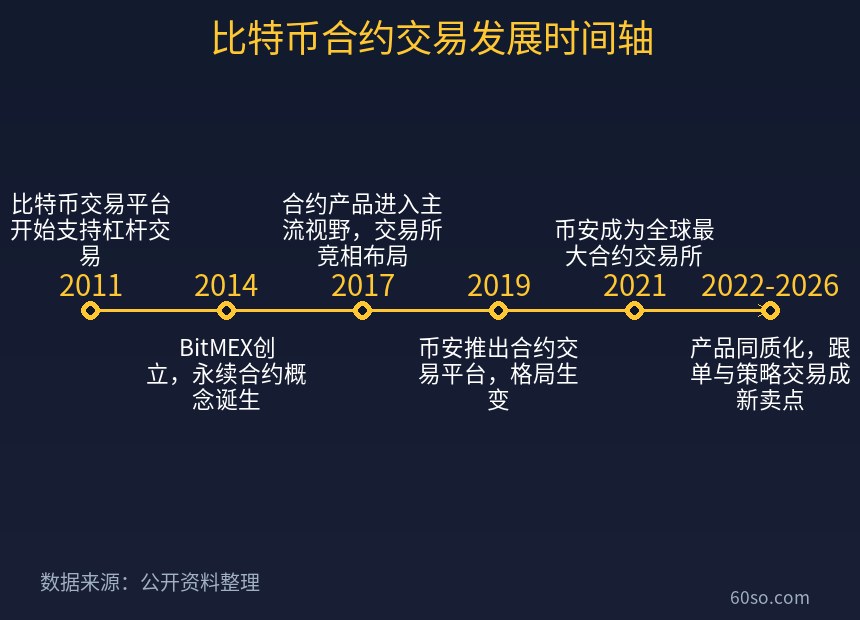 比特币合约交易发展时间轴

比特币交易平台开始支持杠杆交易

2011

2014

BitMEX创立，永续合约概念诞生

合约产品进入主流视野，交易所竞相布局

2017

2019

币安推出合约交易平台，格局生变

币安成为全球最大合约交易所

2021

2022-2026

产品同质化，跟单与策略交易成新卖点

数据来源：公开资料整理

60so.com